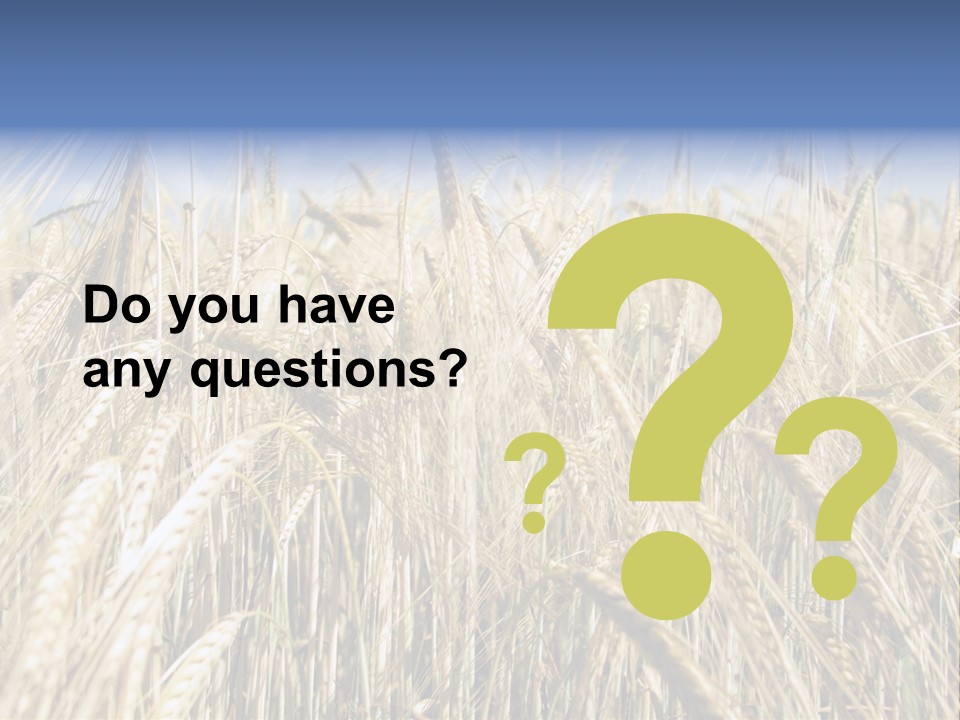 Do you have any questions?

? ? ?